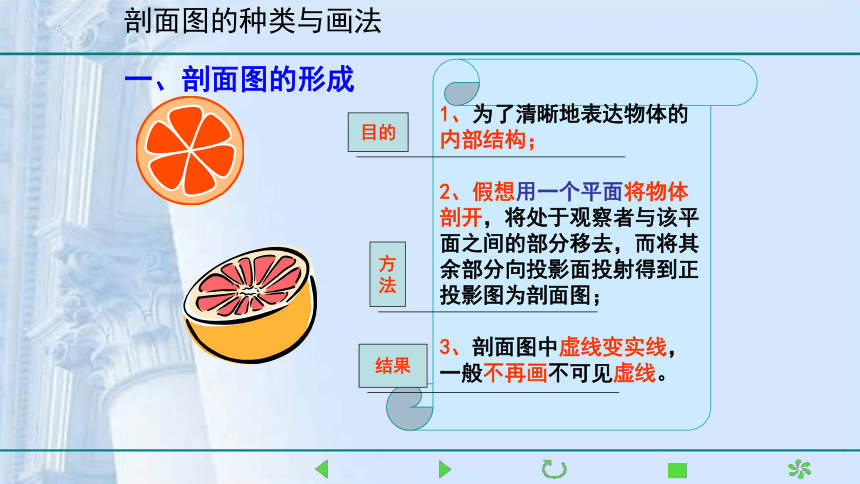 剖面图的种类与画法

一、剖面图的形成

目的

1、为了清晰地表达物体的内部结构；

方法

2、假想用一个平面将物体剖开，将处于观察者与该平面之间的部分移去，而将其余部分向投影面投射得到正投影图为剖面图；

结果

3、剖面图中虚线变实线，一般不再画不可见虚线。